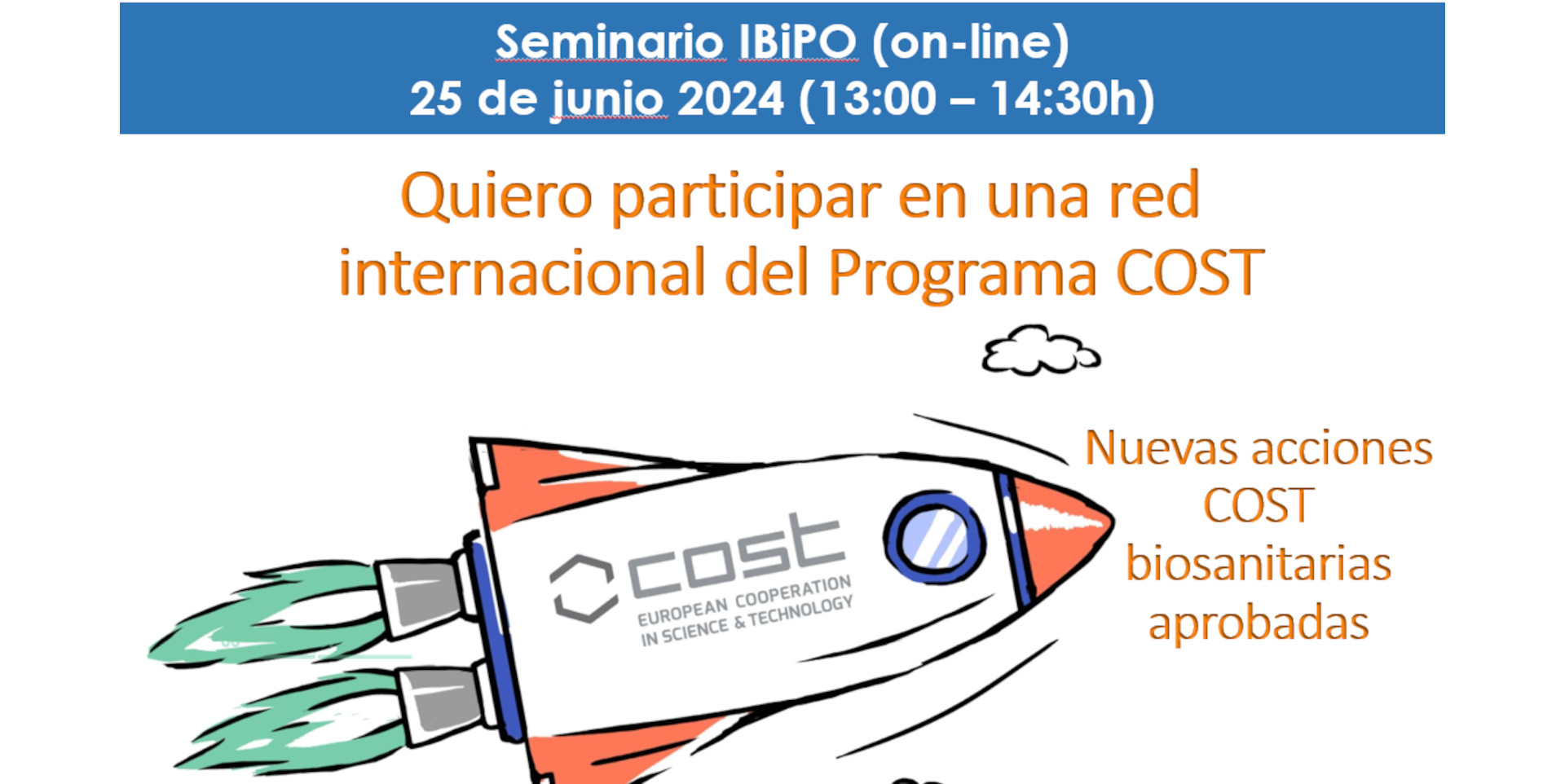 Seminario IBiPO (on-line)
25 de junio 2024 (13:00 – 14:30h)

Quiero participar en una red internacional del Programa COST

cost
EUROPEAN COOPERATION IN SCIENCE & TECHNOLOGY

Nuevas acciones COST biosanitarias aprobadas